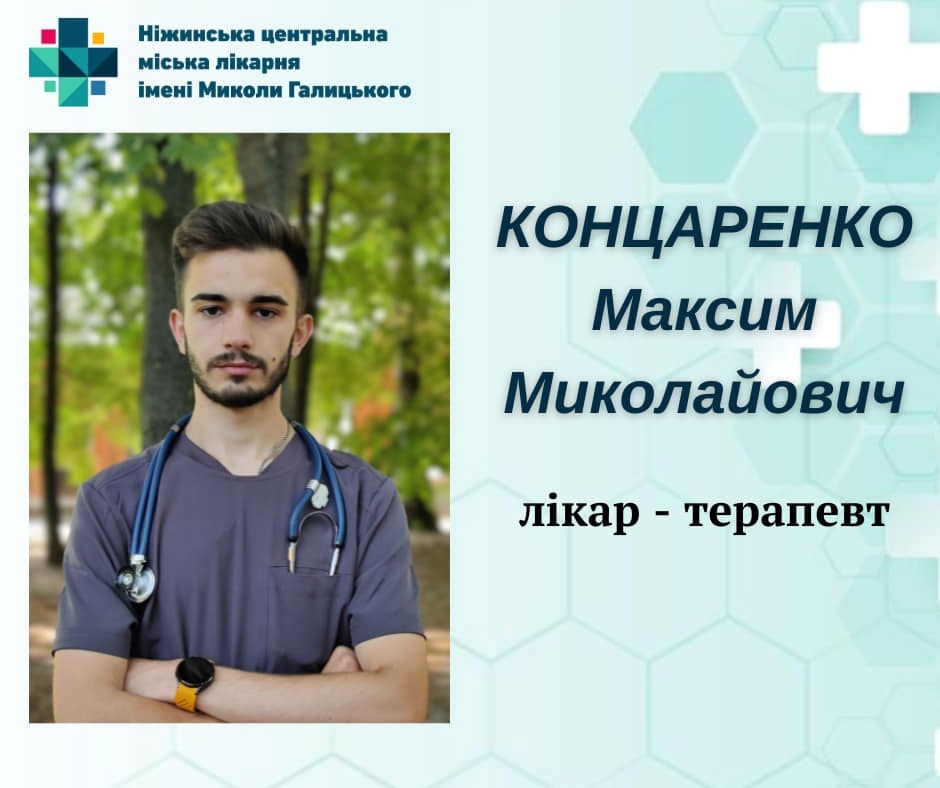 Ніжинська центральна міська лікарня імені Миколи Галицького

КОНЦАРЕНКО
Максим
Миколайович

лікар - терапевт